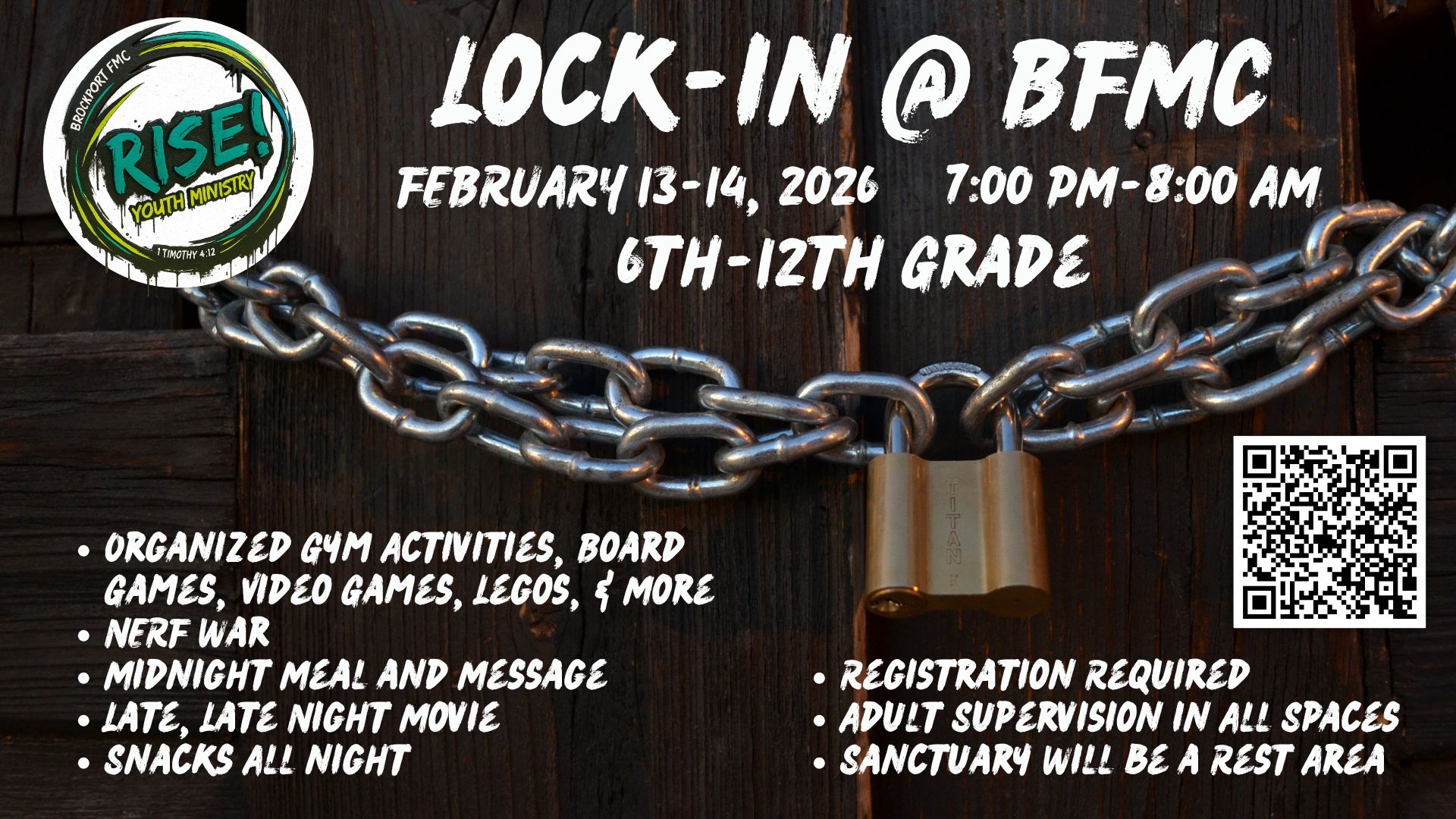 BROCKPORT FMC
RISE!
YOUTH MINISTRY
1 TIMOTHY 4:12

LOCK-IN @ BFMC

FEBRUARY 13-14, 2026 7:00 PM-8:00 AM
6TH-12TH GRADE

TITAN

• ORGANIZED GYM ACTIVITIES, BOARD GAMES, VIDEO GAMES, LEGOS, & MORE
• NERF WAR
• MIDNIGHT MEAL AND MESSAGE
• LATE, LATE NIGHT MOVIE
• SNACKS ALL NIGHT

• REGISTRATION REQUIRED
• ADULT SUPERVISION IN ALL SPACES
• SANCTUARY WILL BE A REST AREA